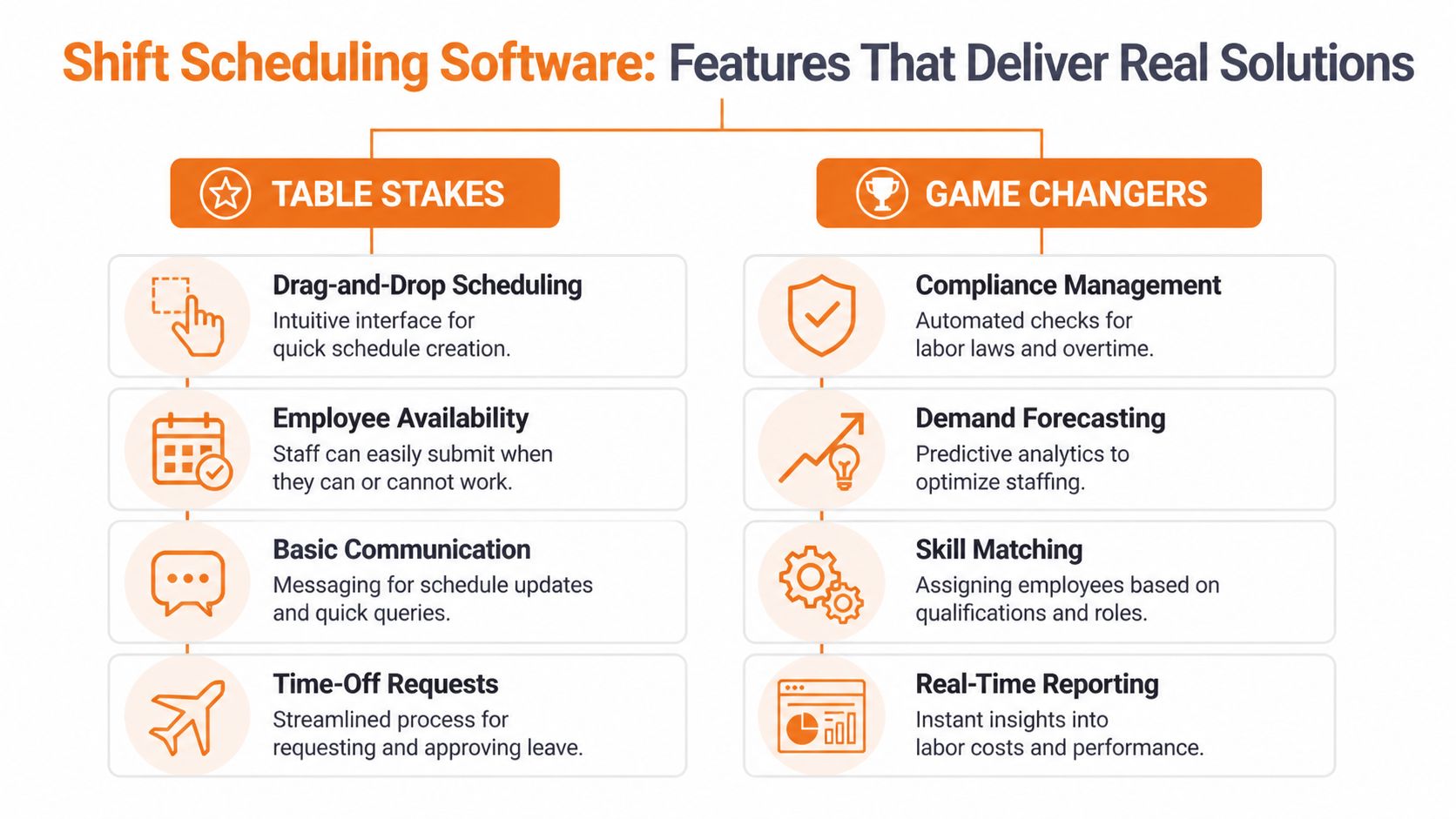 Shift Scheduling Software: Features That Deliver Real Solutions

TABLE STAKES

Drag-and-Drop Scheduling
Intuitive interface for quick schedule creation.

Employee Availability
Staff can easily submit when they can or cannot work.

Basic Communication
Messaging for schedule updates and quick queries.

Time-Off Requests
Streamlined process for requesting and approving leave.

GAME CHANGERS

Compliance Management
Automated checks for labor laws and overtime.

Demand Forecasting
Predictive analytics to optimize staffing.

Skill Matching
Assigning employees based on qualifications and roles.

Real-Time Reporting
Instant insights into labor costs and performance.